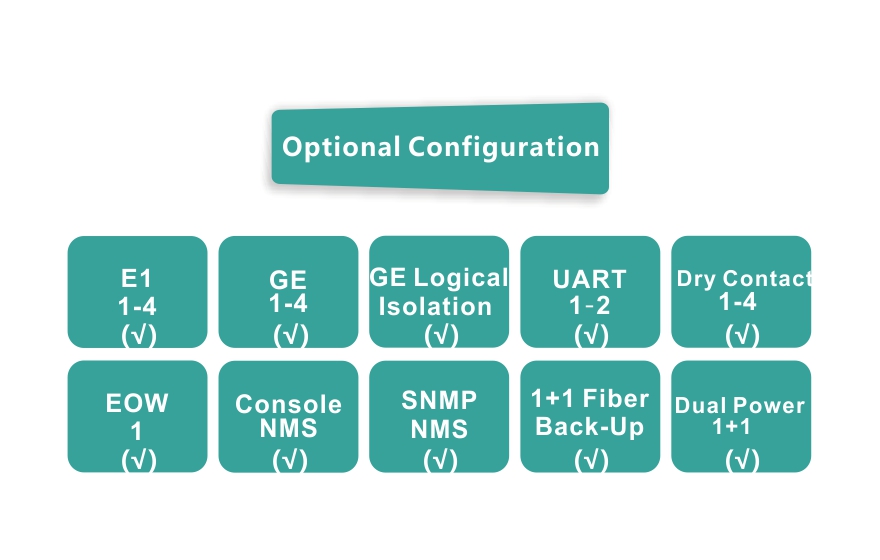 Optional Configuration

E1
1-4
(√)

GE
1-4
(√)

GE Logical
Isolation
(√)

UART
1-2
(√)

Dry Contact
1-4
(√)

EOW
1
(√)

Console
NMS
(√)

SNMP
NMS
(√)

1+1 Fiber
Back-Up
(√)

Dual Power
1+1
(√)